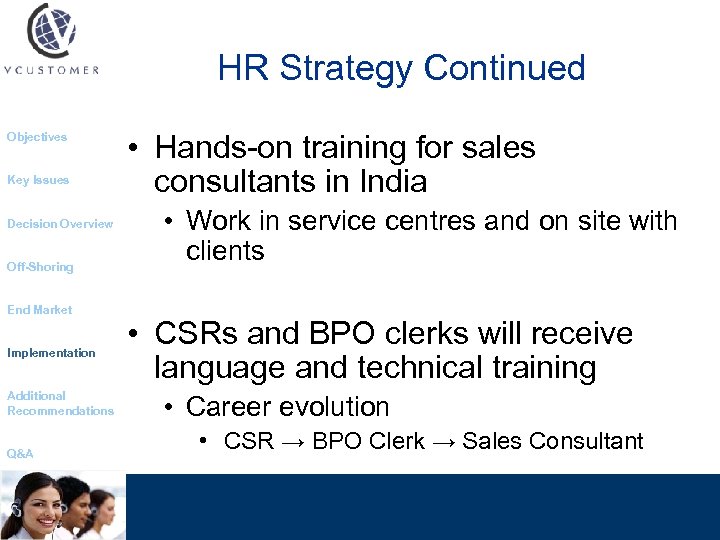 VCUSTOMER

HR Strategy Continued

Objectives

Key Issues

Decision Overview

Off-Shoring

End Market

Implementation

Additional Recommendations

Q&A

• Hands-on training for sales consultants in India
  • Work in service centres and on site with clients

• CSRs and BPO clerks will receive language and technical training
  • Career evolution
    • CSR → BPO Clerk → Sales Consultant